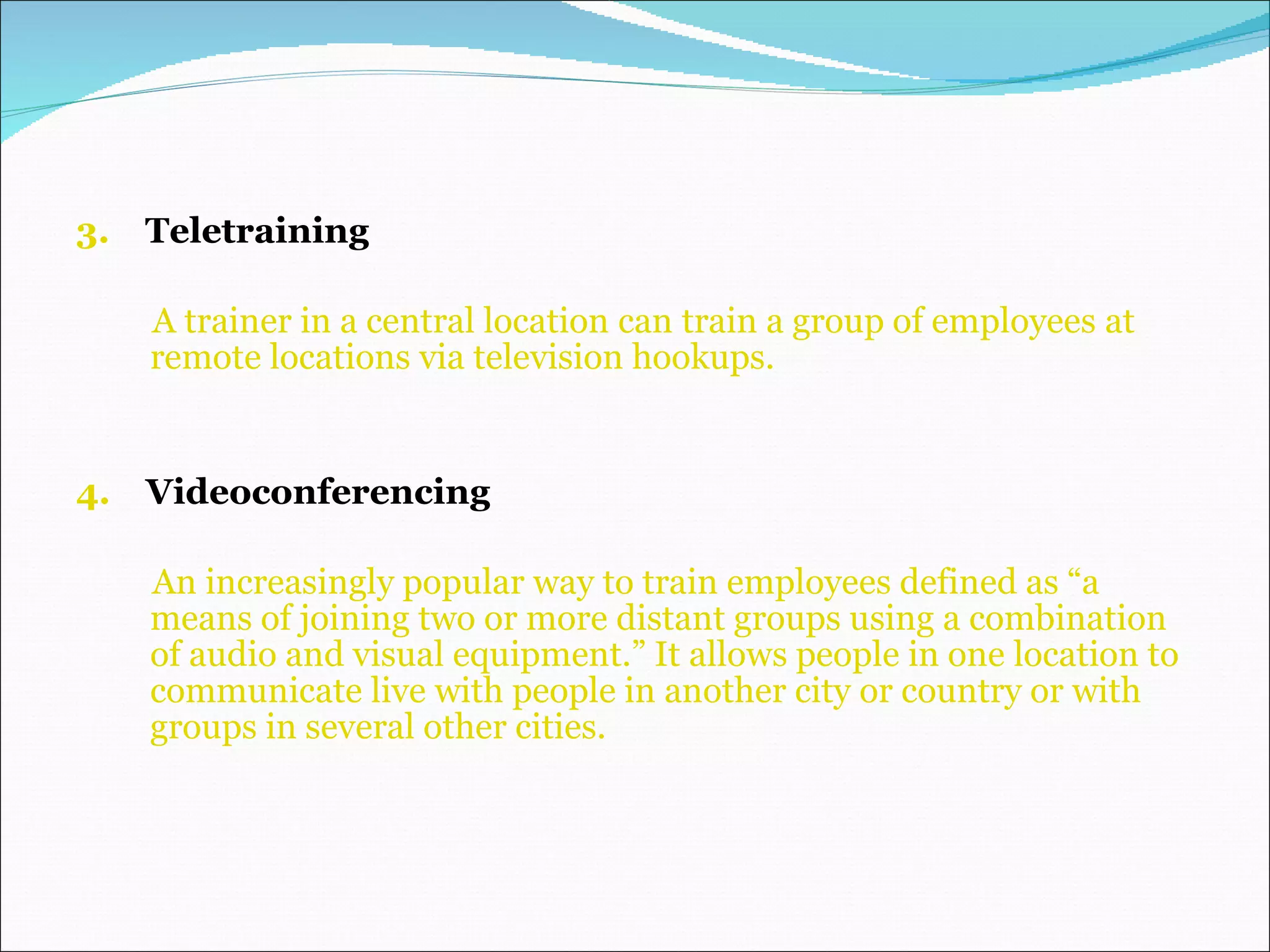 3. Teletraining

A trainer in a central location can train a group of employees at remote locations via television hookups.

4. Videoconferencing

An increasingly popular way to train employees defined as “a means of joining two or more distant groups using a combination of audio and visual equipment.” It allows people in one location to communicate live with people in another city or country or with groups in several other cities.